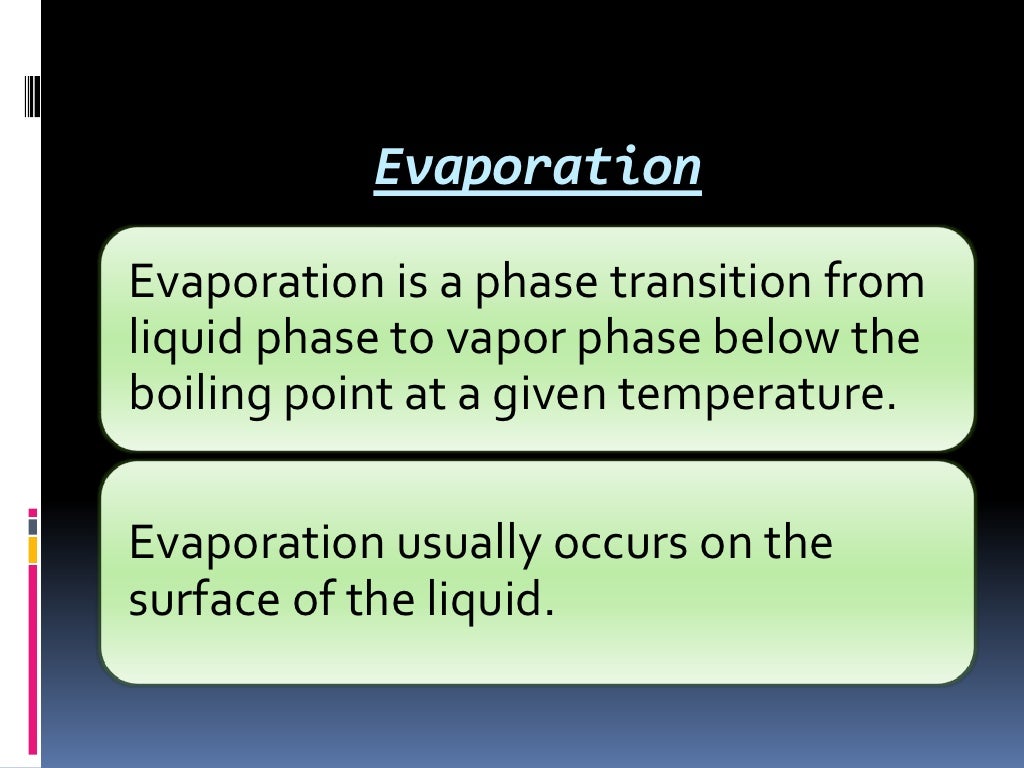 Evaporation

Evaporation is a phase transition from liquid phase to vapor phase below the boiling point at a given temperature.

Evaporation usually occurs on the surface of the liquid.